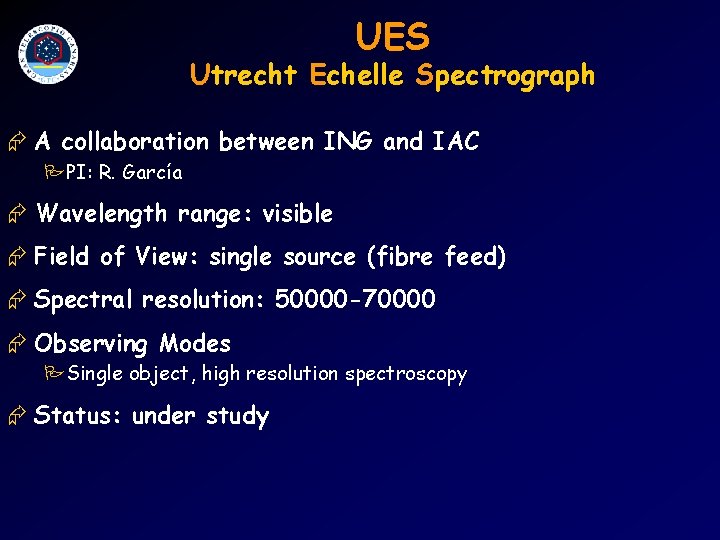 GRAN TELESCOPIO CANARIAS

UES
Utrecht Echelle Spectrograph

A collaboration between ING and IAC
PI: R. García

Wavelength range: visible

Field of View: single source (fibre feed)

Spectral resolution: 50000-70000

Observing Modes
Single object, high resolution spectroscopy

Status: under study